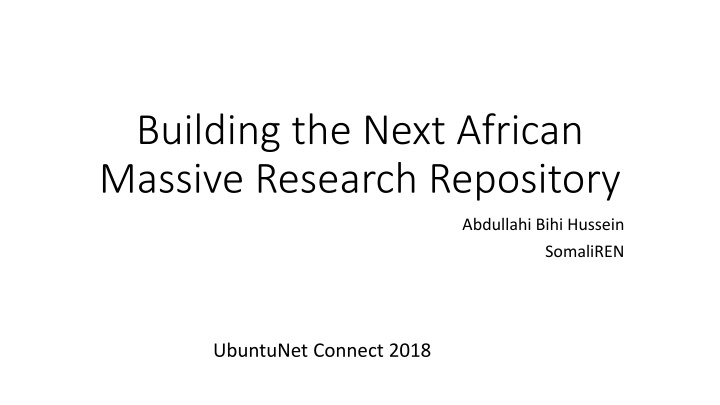 Building the Next African Massive Research Repository

Abdullahi Bihi Hussein
SomaliREN

UbuntuNet Connect 2018